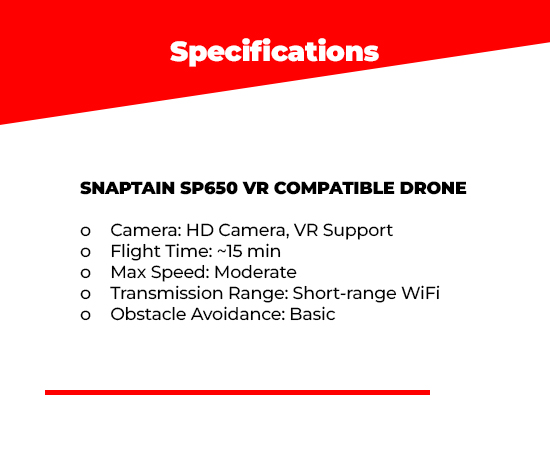 Specifications

SNAPTAIN SP650 VR COMPATIBLE DRONE

o Camera: HD Camera, VR Support
o Flight Time: ~15 min
o Max Speed: Moderate
o Transmission Range: Short-range WiFi
o Obstacle Avoidance: Basic